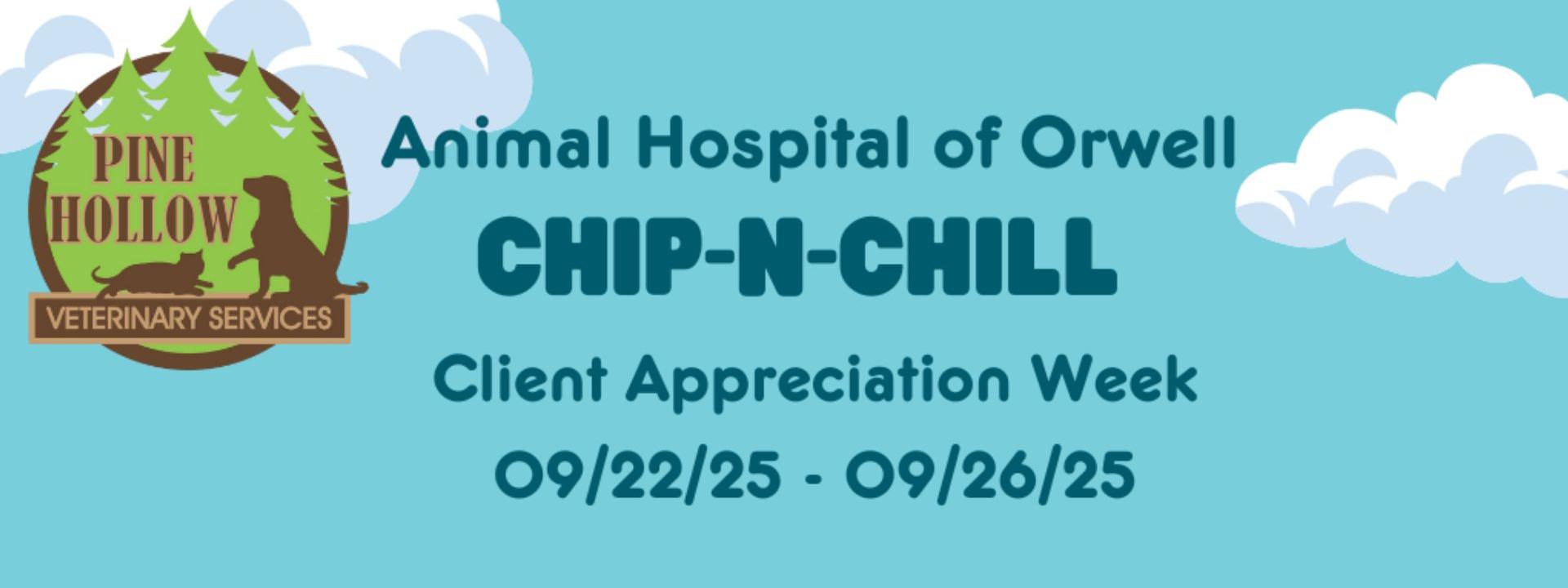 PINE HOLLOW
VETERINARY SERVICES

Animal Hospital of Orwell

CHIP-N-CHILL

Client Appreciation Week

09/22/25 - 09/26/25